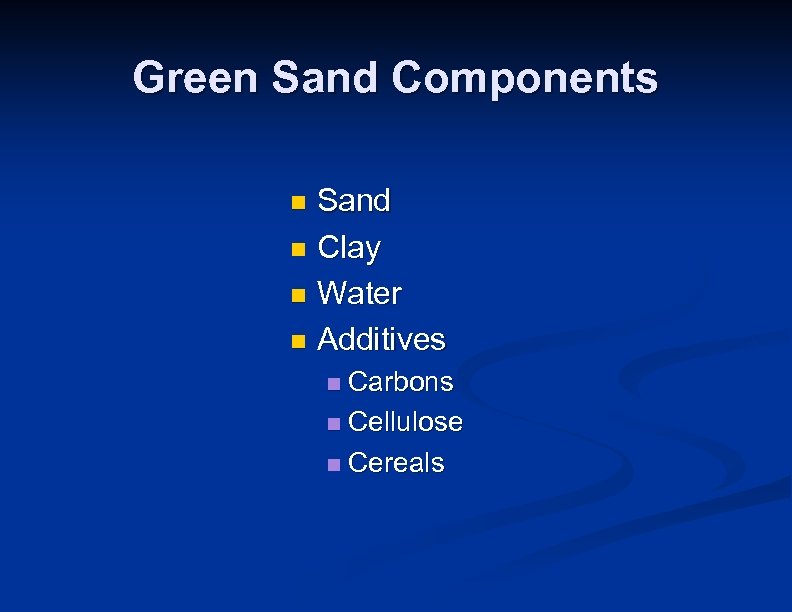 Green Sand Components

- Sand
- Clay
- Water
- Additives
  - Carbons
  - Cellulose
  - Cereals